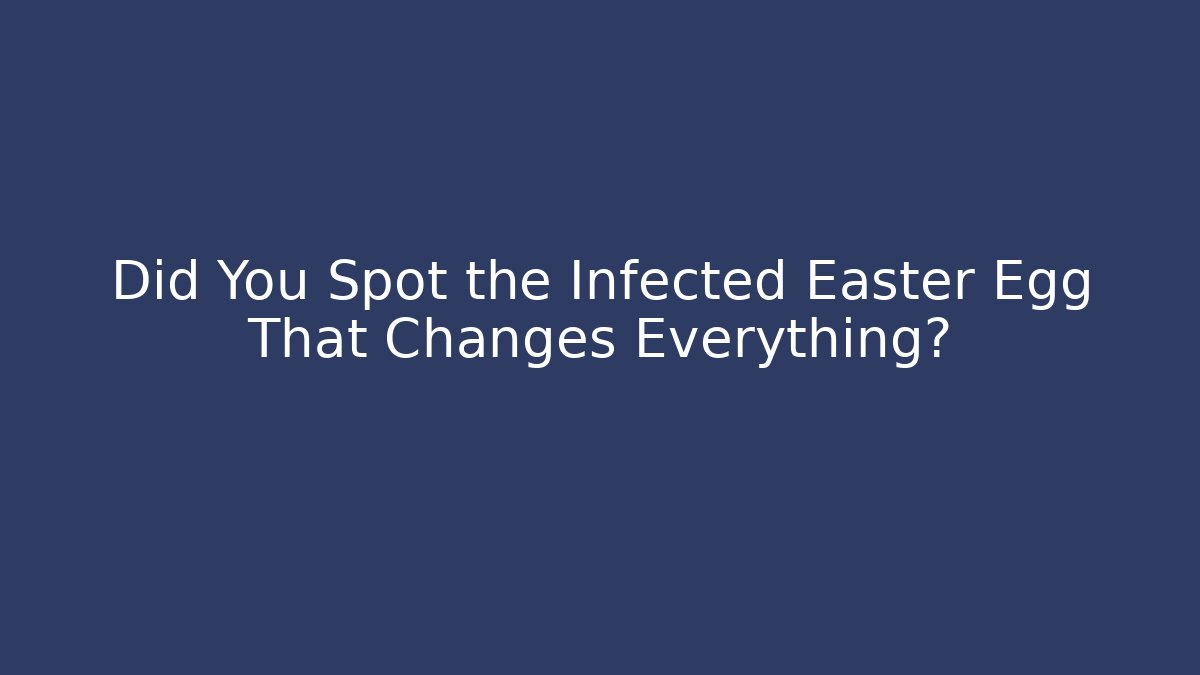 Did You Spot the Infected Easter Egg That Changes Everything?